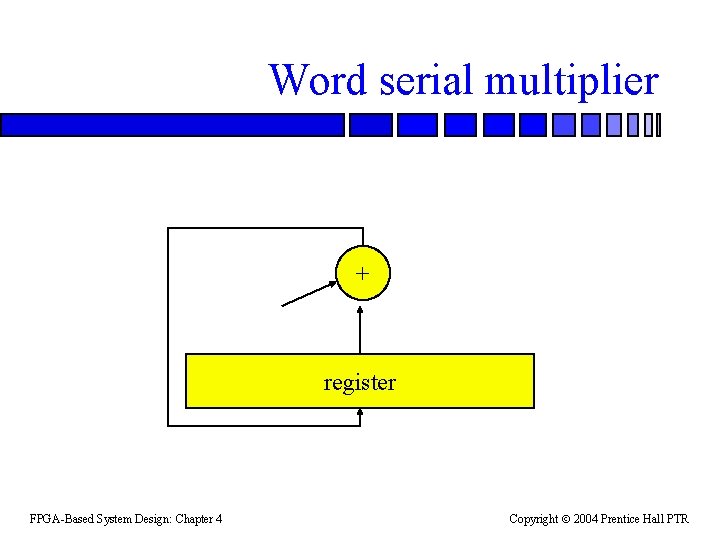 Word serial multiplier

+

register

FPGA-Based System Design: Chapter 4

Copyright © 2004 Prentice Hall PTR